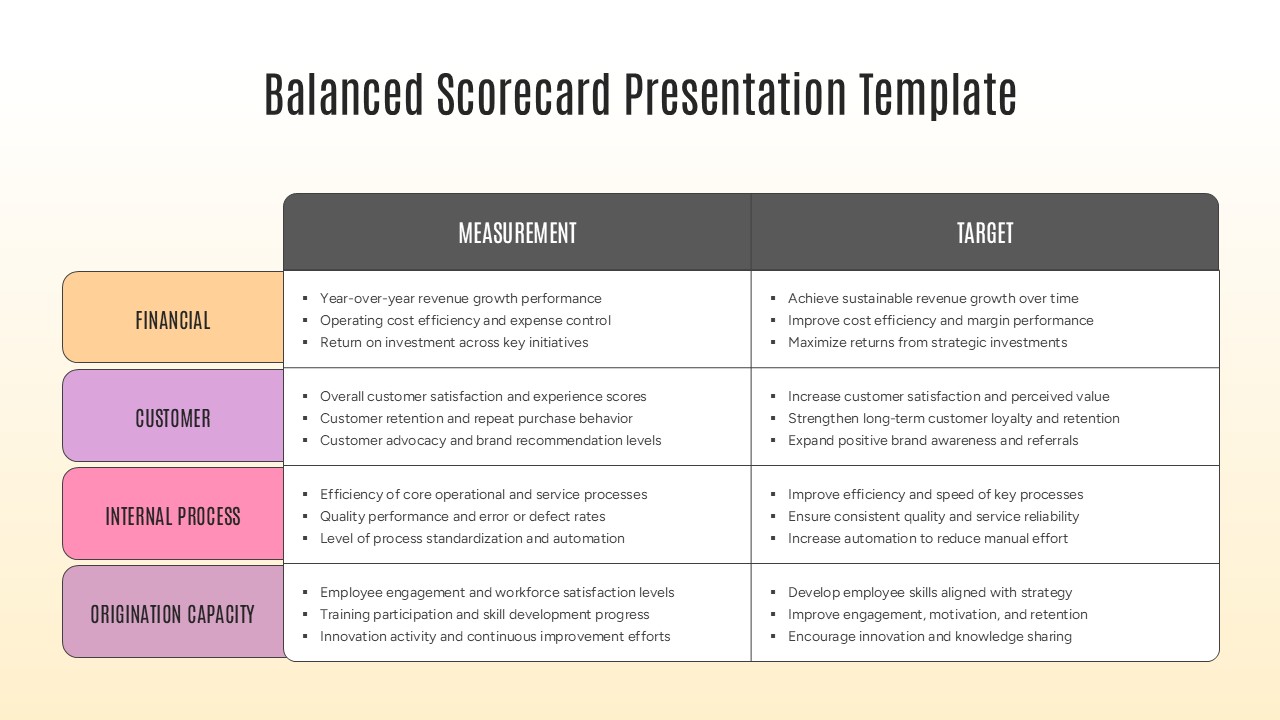 Balanced Scorecard Presentation Template

| | MEASUREMENT | TARGET |
|---|---|---|
| FINANCIAL | ▪ Year-over-year revenue growth performance ▪ Operating cost efficiency and expense control ▪ Return on investment across key initiatives | ▪ Achieve sustainable revenue growth over time ▪ Improve cost efficiency and margin performance ▪ Maximize returns from strategic investments |
| CUSTOMER | ▪ Overall customer satisfaction and experience scores ▪ Customer retention and repeat purchase behavior ▪ Customer advocacy and brand recommendation levels | ▪ Increase customer satisfaction and perceived value ▪ Strengthen long-term customer loyalty and retention ▪ Expand positive brand awareness and referrals |
| INTERNAL PROCESS | ▪ Efficiency of core operational and service processes ▪ Quality performance and error or defect rates ▪ Level of process standardization and automation | ▪ Improve efficiency and speed of key processes ▪ Ensure consistent quality and service reliability ▪ Increase automation to reduce manual effort |
| ORIGINATION CAPACITY | ▪ Employee engagement and workforce satisfaction levels ▪ Training participation and skill development progress ▪ Innovation activity and continuous improvement efforts | ▪ Develop employee skills aligned with strategy ▪ Improve engagement, motivation, and retention ▪ Encourage innovation and knowledge sharing |